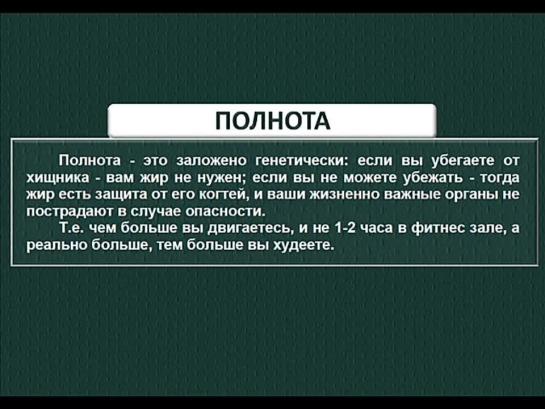 ПОЛНОТА

Полнота - это заложено генетически: если вы убегаете от хищника - вам жир не нужен; если вы не можете убежать - тогда жир есть защита от его когтей, и ваши жизненно важные органы не пострадают в случае опасности.

Т.е. чем больше вы двигаетесь, и не 1-2 часа в фитнес зале, а реально больше, тем больше вы худеете.